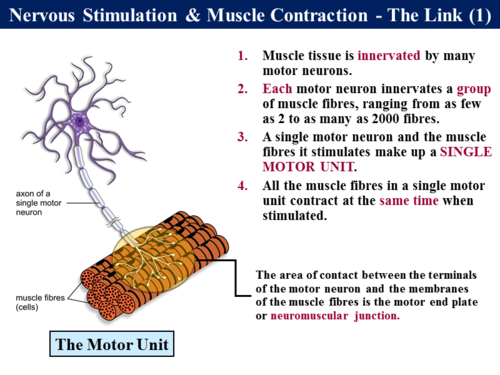 Nervous Stimulation & Muscle Contraction - The Link (1)

1. Muscle tissue is innervated by many motor neurons.

2. Each motor neuron innervates a group of muscle fibres, ranging from as few as 2 to as many as 2000 fibres.

3. A single motor neuron and the muscle fibres it stimulates make up a SINGLE MOTOR UNIT.

4. All the muscle fibres in a single motor unit contract at the same time when stimulated.

axon of a single motor neuron

muscle fibres (cells)

The area of contact between the terminals of the motor neuron and the membranes of the muscle fibres is the motor end plate or neuromuscular junction.

The Motor Unit